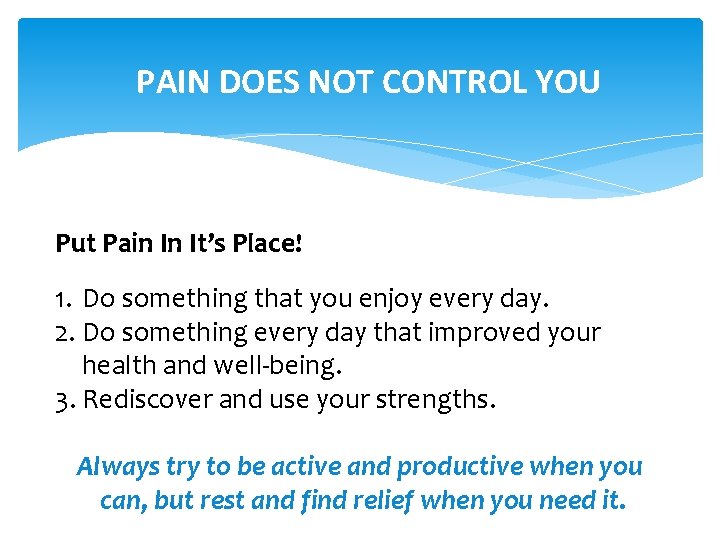 PAIN DOES NOT CONTROL YOU

Put Pain In It's Place!

1. Do something that you enjoy every day.
2. Do something every day that improved your health and well-being.
3. Rediscover and use your strengths.

Always try to be active and productive when you can, but rest and find relief when you need it.